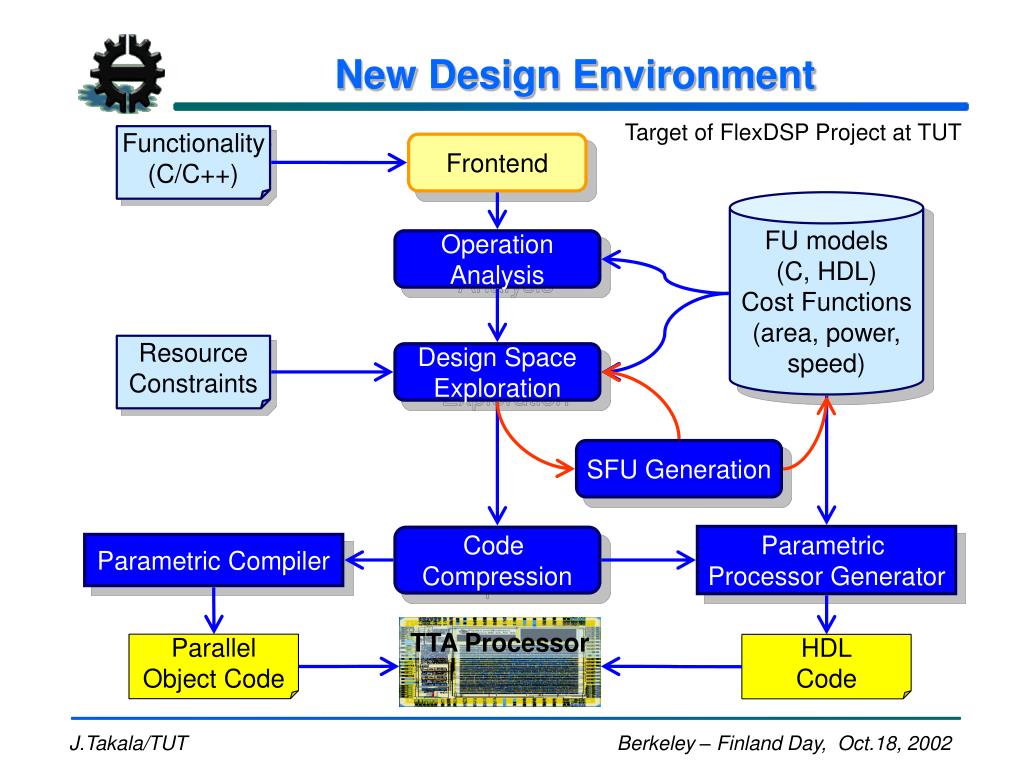 New Design Environment

Target of FlexDSP Project at TUT

Functionality (C/C++)

Frontend

Operation Analysis

FU models (C, HDL) Cost Functions (area, power, speed)

Resource Constraints

Design Space Exploration

SFU Generation

Parametric Compiler

Code Compression

Parametric Processor Generator

Parallel Object Code

TTA Processor

HDL Code

J.Takala/TUT

Berkeley – Finland Day, Oct.18, 2002